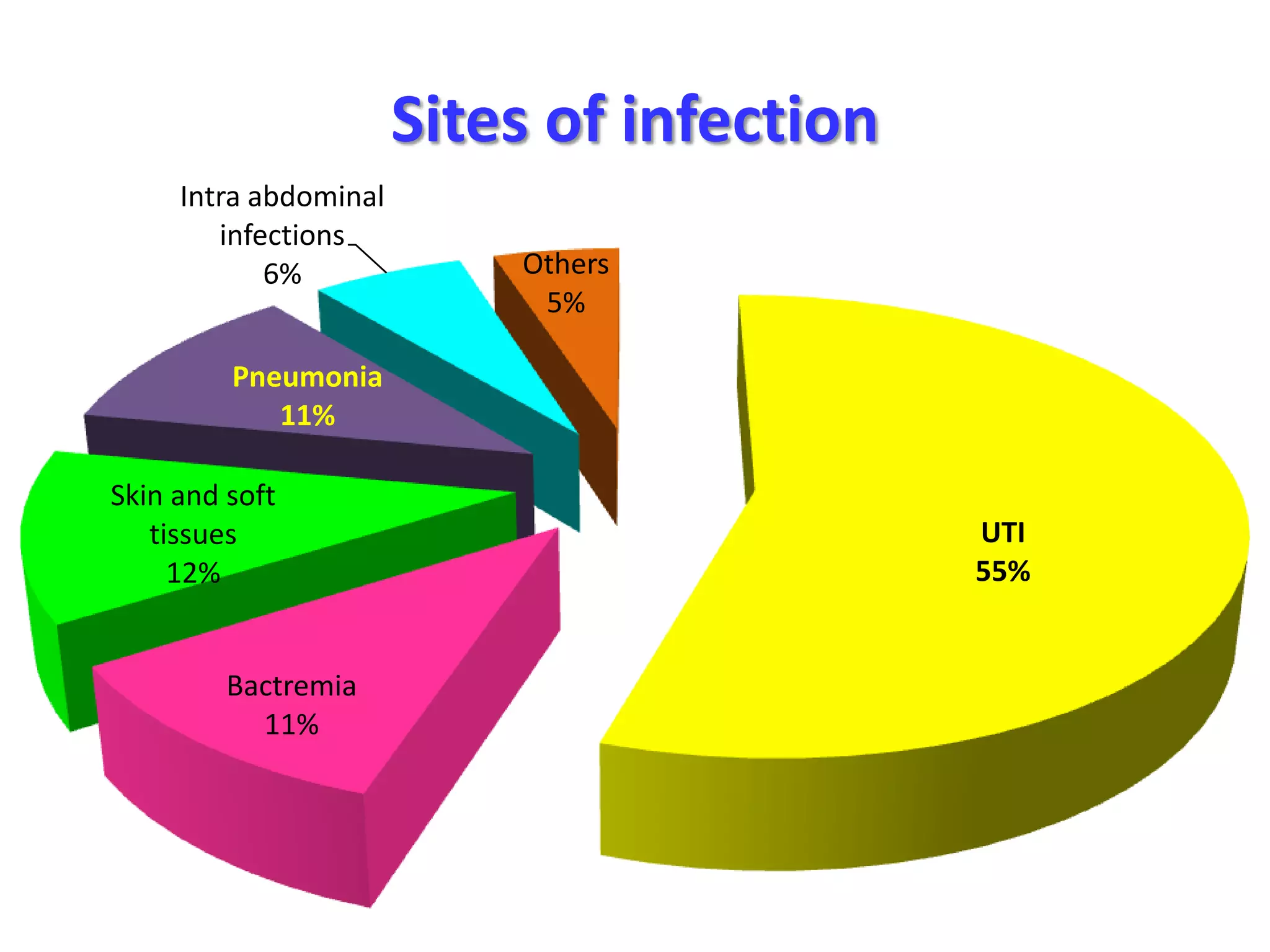 Sites of infection

Intra abdominal infections 6%

Others 5%

Pneumonia 11%

Skin and soft tissues 12%

Bactremia 11%

UTI 55%